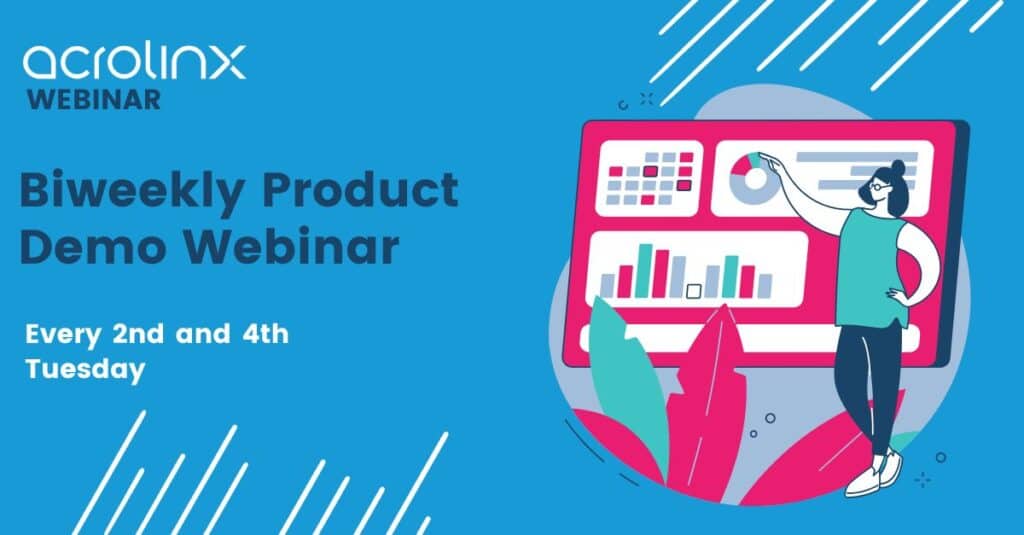 acrolinx
WEBINAR

Biweekly Product Demo Webinar

Every 2nd and 4th Tuesday